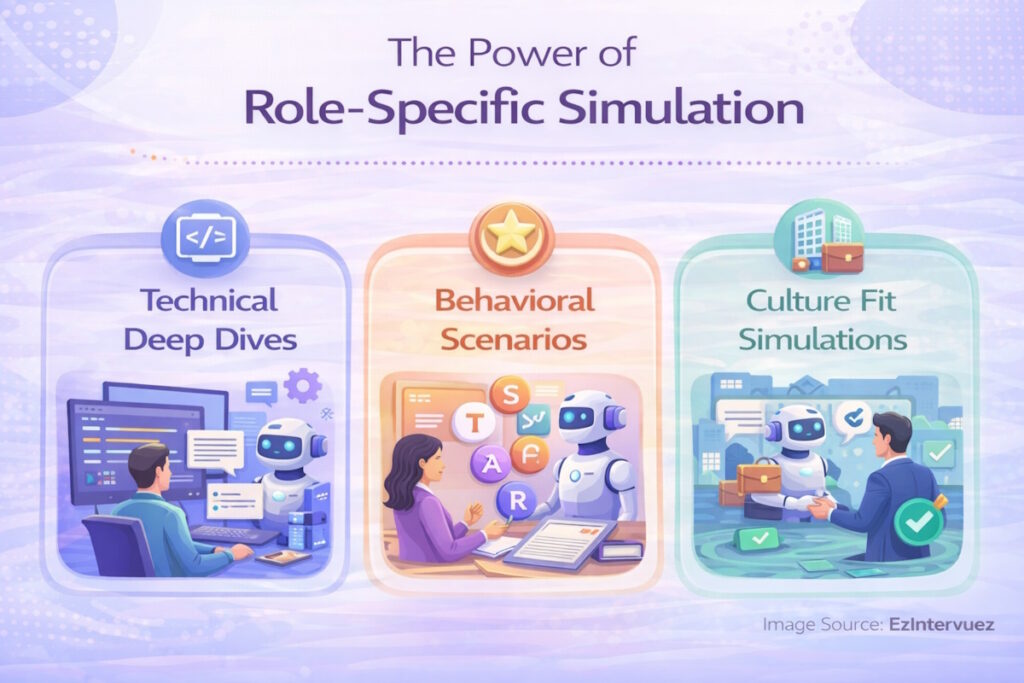 The Power of
Role-Specific Simulation

</>

Technical Deep Dives

Behavioral Scenarios

S
T
A
R

Culture Fit Simulations

Image Source: EzIntervuez